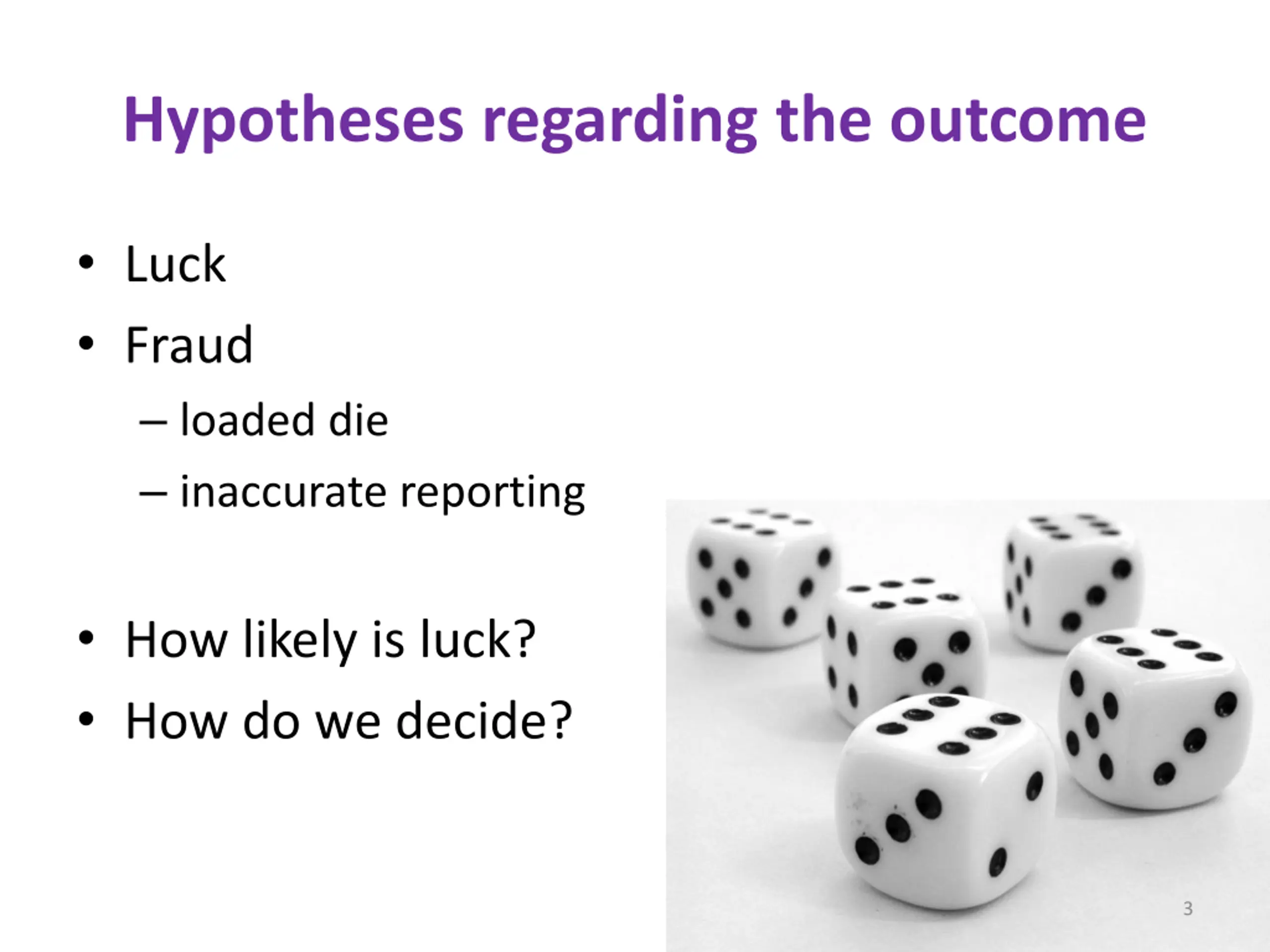 Hypotheses regarding the outcome

• Luck
• Fraud
  – loaded die
  – inaccurate reporting

• How likely is luck?
• How do we decide?

3